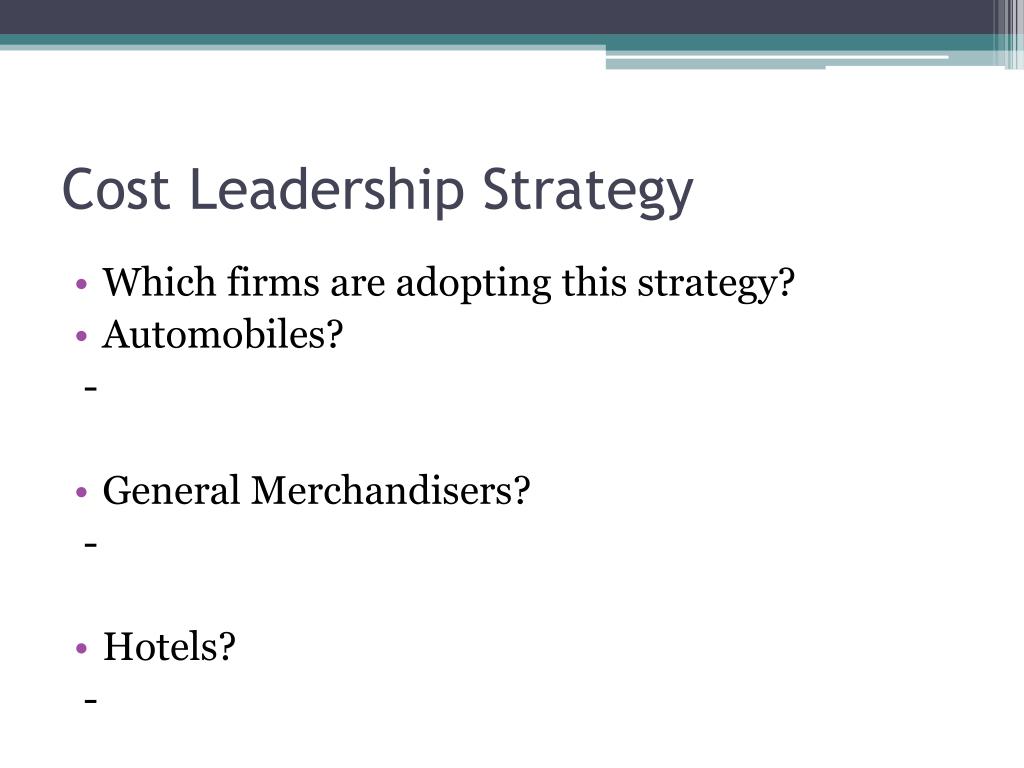 Cost Leadership Strategy

• Which firms are adopting this strategy?
• Automobiles?
-

• General Merchandisers?
-

• Hotels?
-